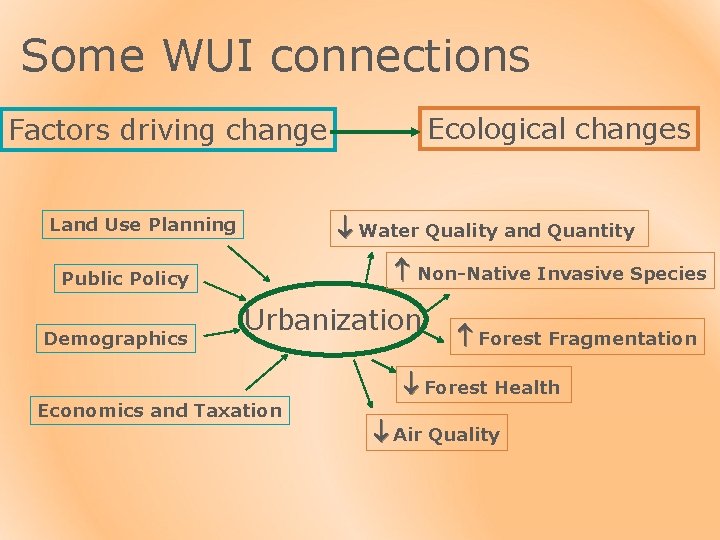 Some WUI connections

Factors driving change

Ecological changes

Land Use Planning

Public Policy

Demographics

Economics and Taxation

Urbanization

↓ Water Quality and Quantity

↑ Non-Native Invasive Species

↑ Forest Fragmentation

↓ Forest Health

↓ Air Quality